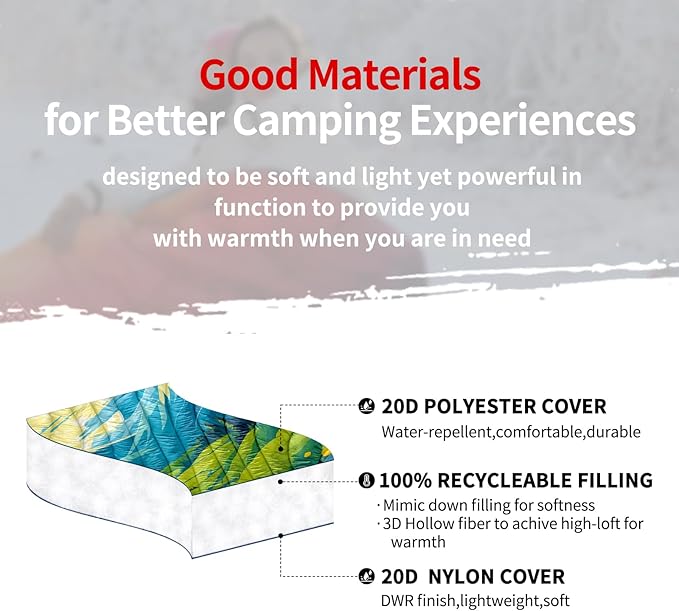 Good Materials
for Better Camping Experiences

designed to be soft and light yet powerful in function to provide you with warmth when you are in need

20D POLYESTER COVER
Water-repellent,comfortable,durable

100% RECYCLEABLE FILLING
· Mimic down filling for softness
· 3D Hollow fiber to achive high-loft for warmth

20D NYLON COVER
DWR finish,lightweight,soft